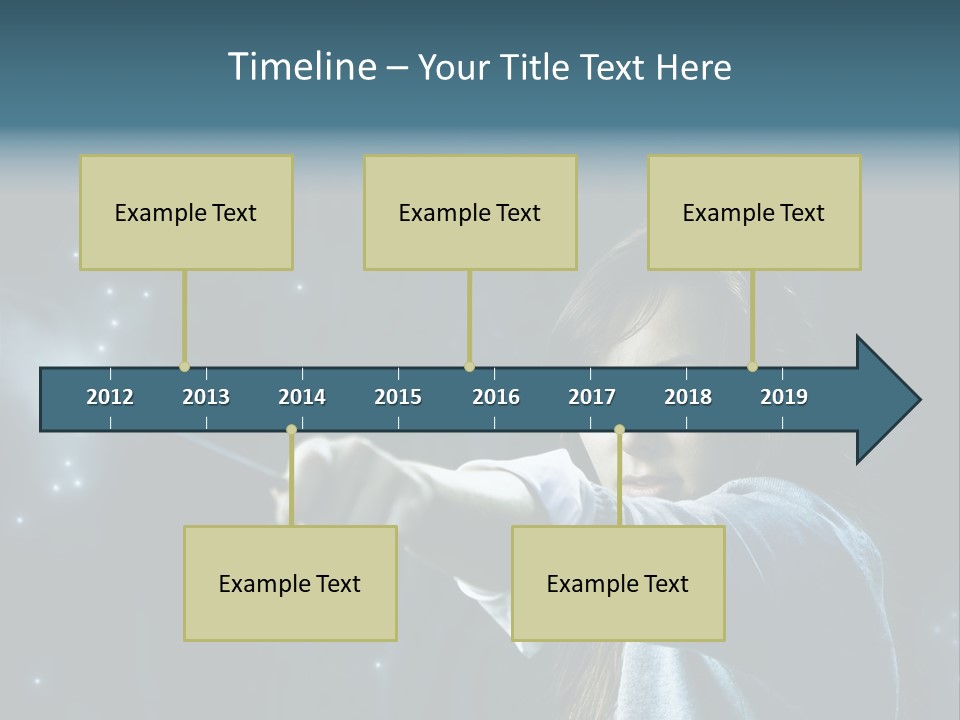 Timeline – Your Title Text Here

Example Text

Example Text

Example Text

2012 2013 2014 2015 2016 2017 2018 2019

Example Text

Example Text